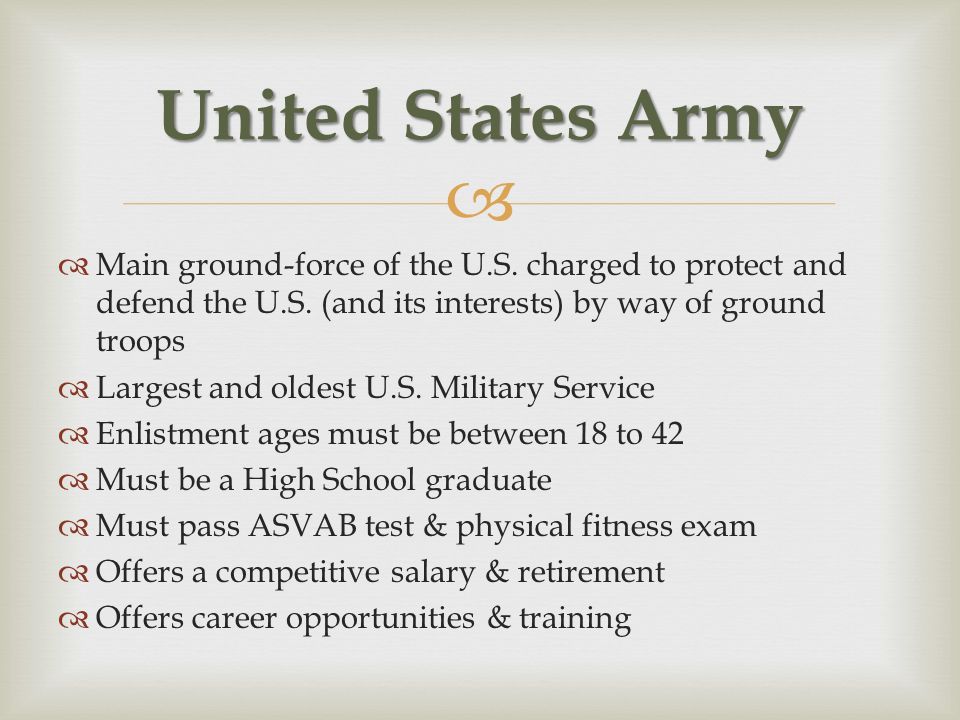 United States Army

Main ground-force of the U.S. charged to protect and defend the U.S. (and its interests) by way of ground troops
Largest and oldest U.S. Military Service
Enlistment ages must be between 18 to 42
Must be a High School graduate
Must pass ASVAB test & physical fitness exam
Offers a competitive salary & retirement
Offers career opportunities & training